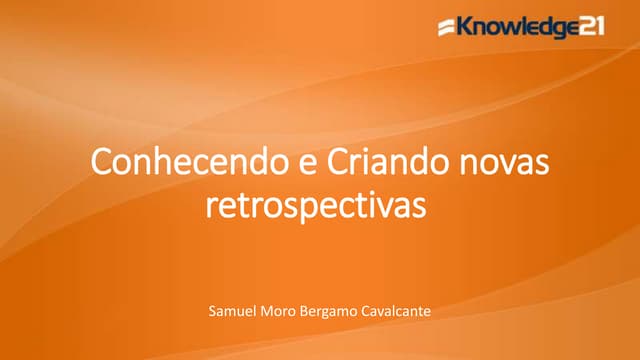 Knowledge21

Conhecendo e Criando novas retrospectivas

Samuel Moro Bergamo Cavalcante